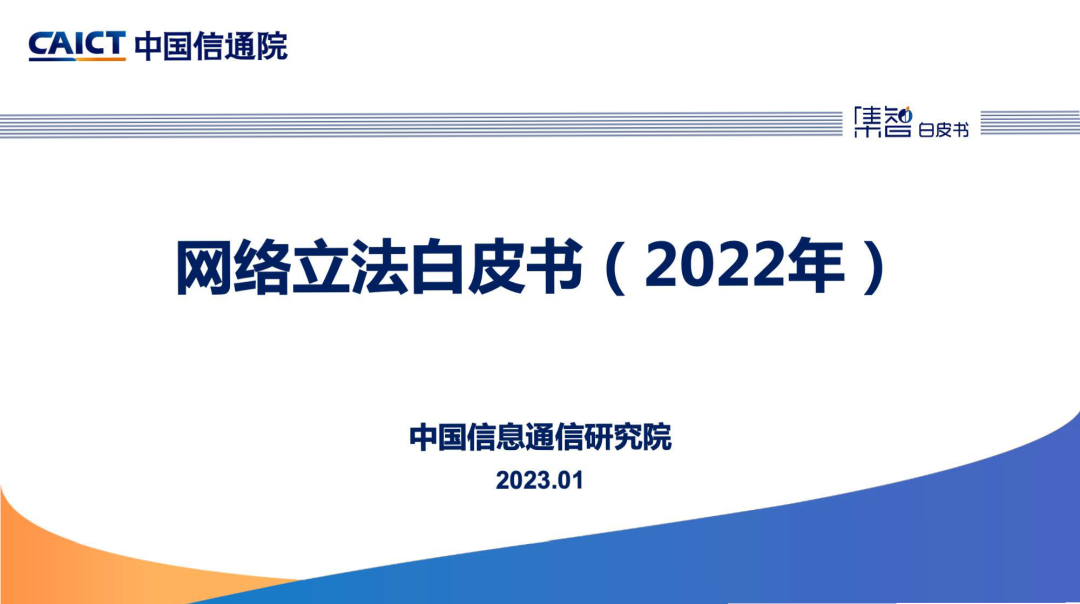 CAICT 中国信通院

集智 白皮书

网络立法白皮书（2022年）

中国信息通信研究院

2023.01